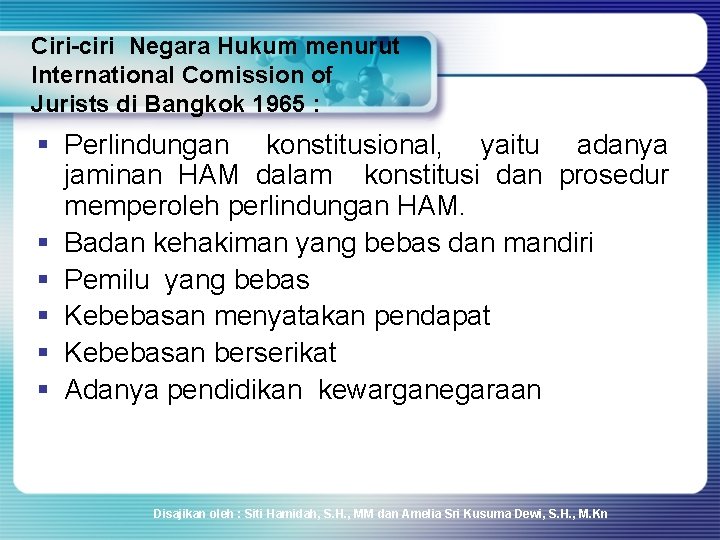 Ciri-ciri Negara Hukum menurut International Comission of Jurists di Bangkok 1965 :

▪ Perlindungan konstitusional, yaitu adanya jaminan HAM dalam konstitusi dan prosedur memperoleh perlindungan HAM.
▪ Badan kehakiman yang bebas dan mandiri
▪ Pemilu yang bebas
▪ Kebebasan menyatakan pendapat
▪ Kebebasan berserikat
▪ Adanya pendidikan kewarganegaraan

Disajikan oleh : Siti Hamidah, S.H., MM dan Amelia Sri Kusuma Dewi, S.H., M.Kn